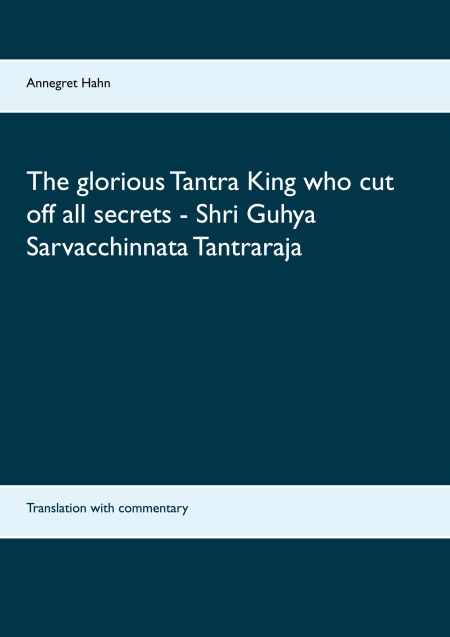 Annegret Hahn

The glorious Tantra King who cut off all secrets - Shri Guhya Sarvacchinnata Tantraraja

Translation with commentary